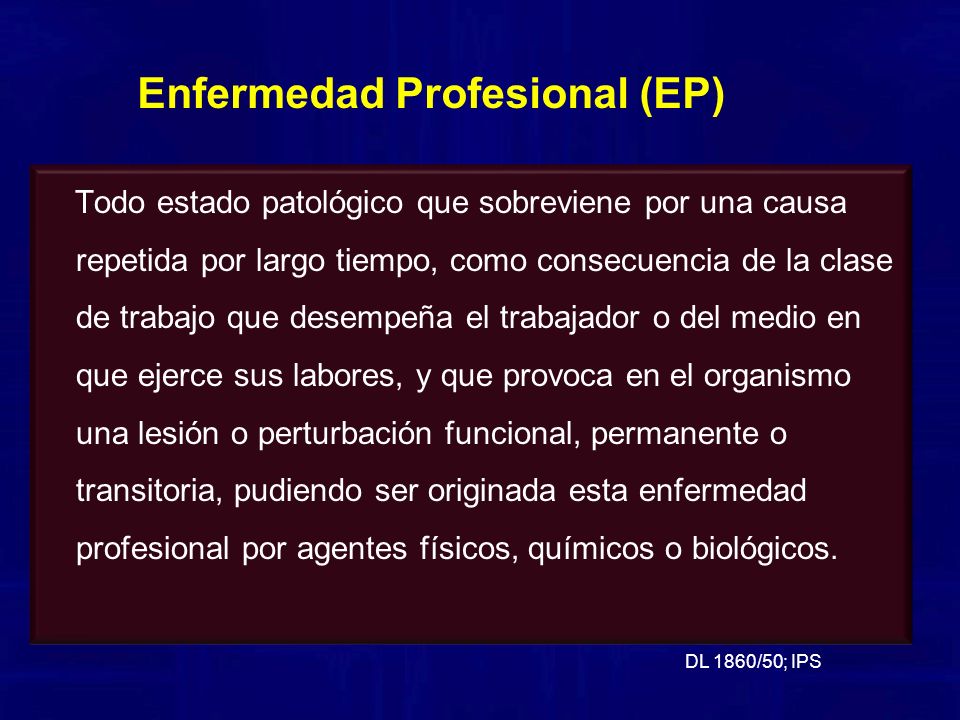 Enfermedad Profesional (EP)

Todo estado patológico que sobreviene por una causa repetida por largo tiempo, como consecuencia de la clase de trabajo que desempeña el trabajador o del medio en que ejerce sus labores, y que provoca en el organismo una lesión o perturbación funcional, permanente o transitoria, pudiendo ser originada esta enfermedad profesional por agentes físicos, químicos o biológicos.

DL 1860/50; IPS